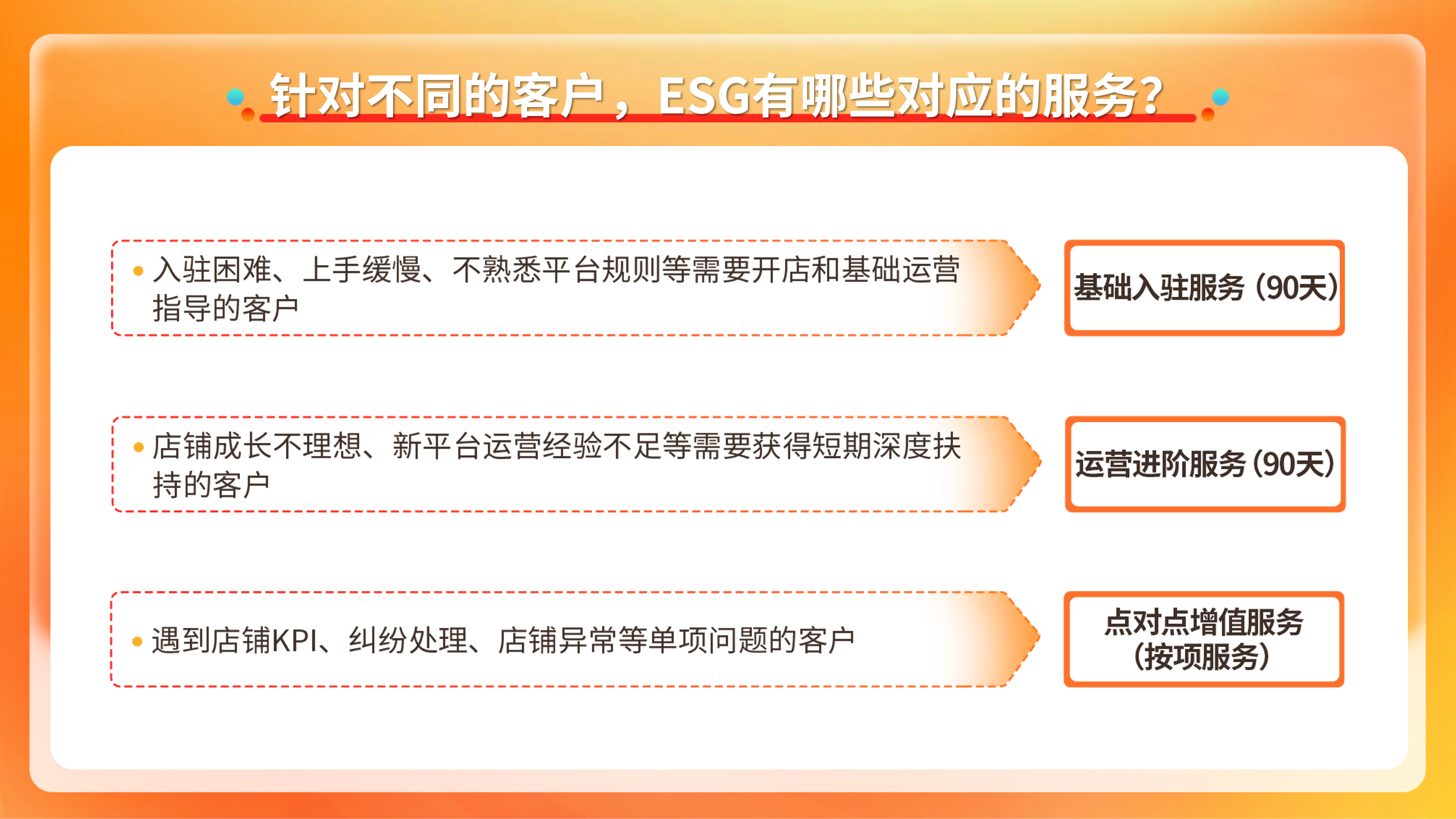 针对不同的客户，ESG有哪些对应的服务？

• 入驻困难、上手缓慢、不熟悉平台规则等需要开店和基础运营指导的客户

基础入驻服务（90天）

• 店铺成长不理想、新平台运营经验不足等需要获得短期深度扶持的客户

运营进阶服务（90天）

• 遇到店铺KPI、纠纷处理、店铺异常等单项问题的客户

点对点增值服务（按项服务）